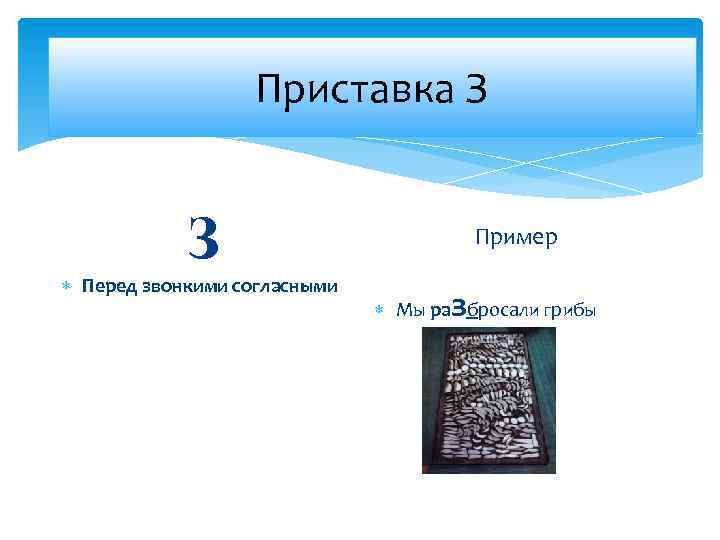 Приставка З

З

Перед звонкими согласными

Пример

Мы раЗбросали грибы